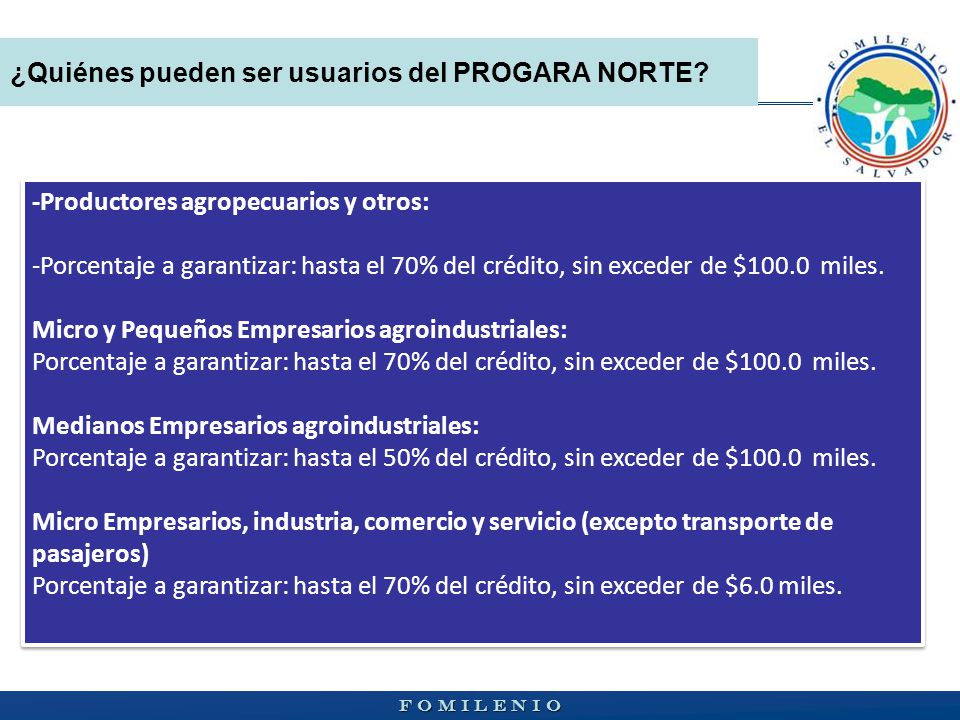 ¿Quiénes pueden ser usuarios del PROGARA NORTE?

FOMILENIO
EL SALVADOR

-Productores agropecuarios y otros:

-Porcentaje a garantizar: hasta el 70% del crédito, sin exceder de \$100.0 miles.

Micro y Pequeños Empresarios agroindustriales:
Porcentaje a garantizar: hasta el 70% del crédito, sin exceder de \$100.0 miles.

Medianos Empresarios agroindustriales:
Porcentaje a garantizar: hasta el 50% del crédito, sin exceder de \$100.0 miles.

Micro Empresarios, industria, comercio y servicio (excepto transporte de pasajeros)
Porcentaje a garantizar: hasta el 70% del crédito, sin exceder de \$6.0 miles.

FOMILENIO